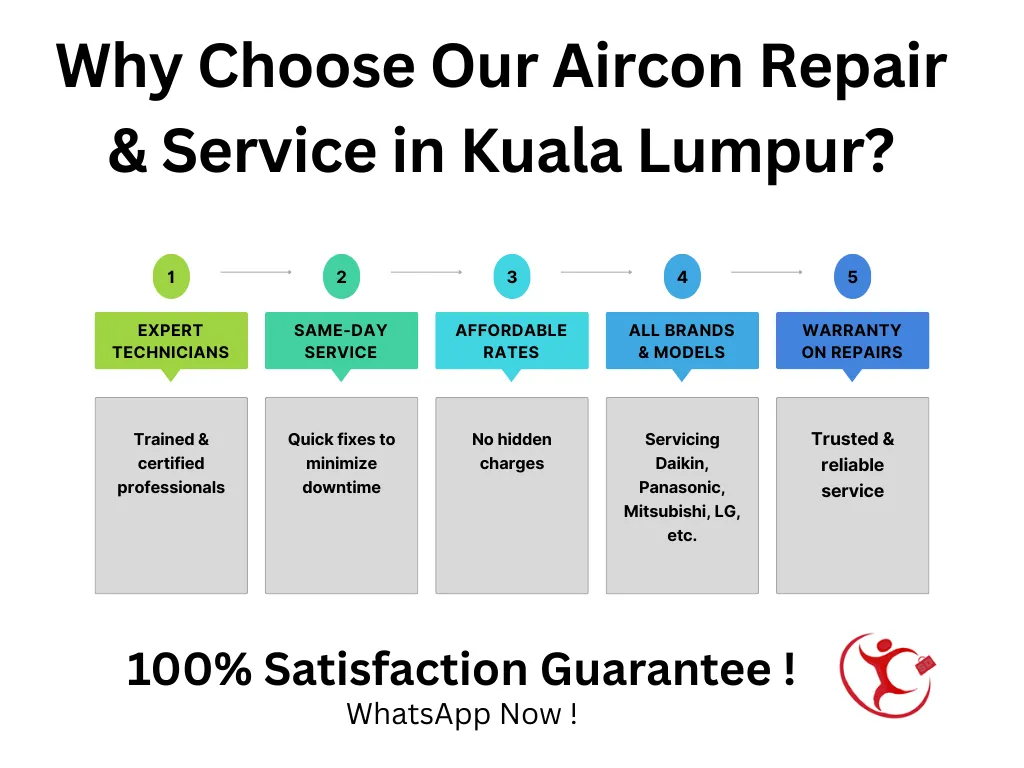 Why Choose Our Aircon Repair & Service in Kuala Lumpur?

1

EXPERT TECHNICIANS

Trained & certified professionals

2

SAME-DAY SERVICE

Quick fixes to minimize downtime

3

AFFORDABLE RATES

No hidden charges

4

ALL BRANDS & MODELS

Servicing Daikin, Panasonic, Mitsubishi, LG, etc.

5

WARRANTY ON REPAIRS

Trusted & reliable service

100% Satisfaction Guarantee !

WhatsApp Now !